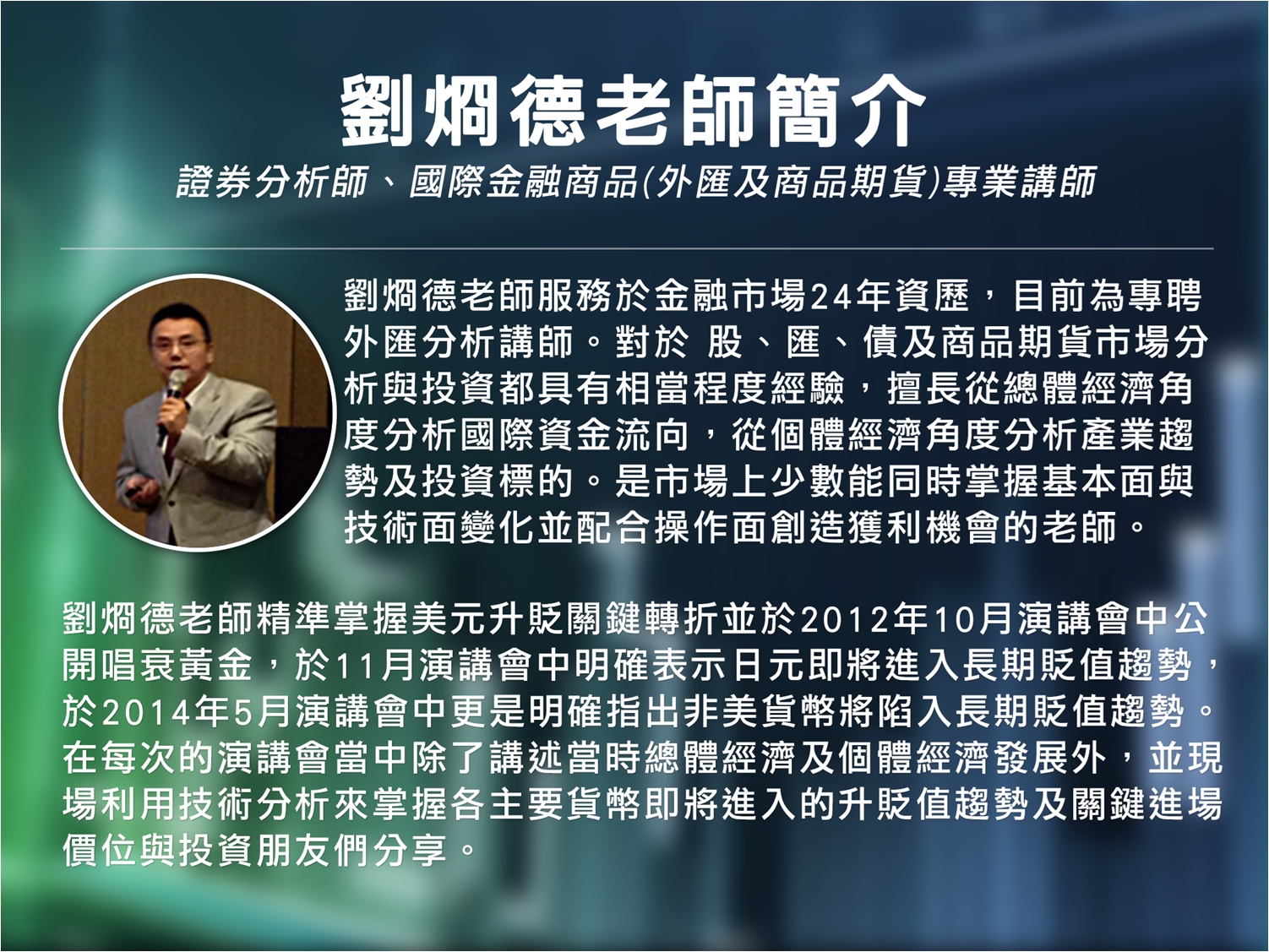 劉烱德老師簡介

證券分析師、國際金融商品(外匯及商品期貨)專業講師

劉烱德老師服務於金融市場24年資歷，目前為專聘外匯分析講師。對於 股、匯、債及商品期貨市場分析與投資都具有相當程度經驗，擅長從總體經濟角度分析國際資金流向，從個體經濟角度分析產業趨勢及投資標的。是市場上少數能同時掌握基本面與技術面變化並配合操作面創造獲利機會的老師。

劉烱德老師精準掌握美元升貶關鍵轉折並於2012年10月演講會中公開唱衰黃金，於11月演講會中明確表示日元即將進入長期貶值趨勢，於2014年5月演講會中更是明確指出非美貨幣將陷入長期貶值趨勢。在每次的演講會當中除了講述當時總體經濟及個體經濟發展外，並現場利用技術分析來掌握各主要貨幣即將進入的升貶值趨勢及關鍵進場價位與投資朋友們分享。